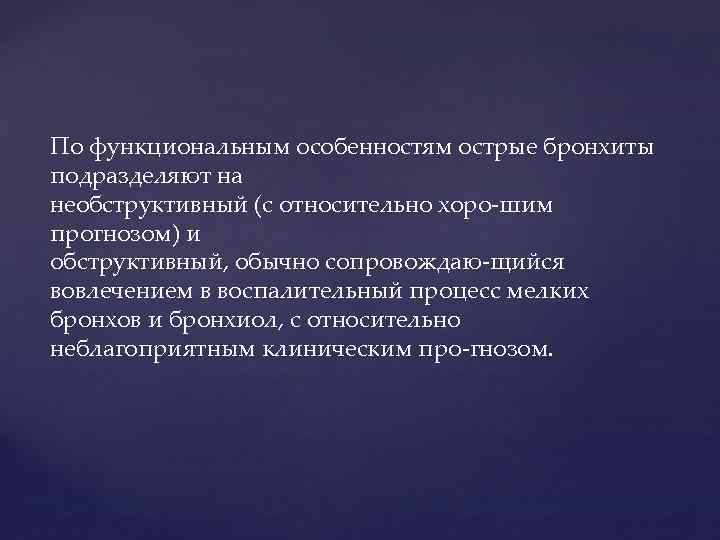 По функциональным особенностям острые бронхиты подразделяют на
необструктивный (с относительно хоро-шим прогнозом) и
обструктивный, обычно сопровождаю-щийся вовлечением в воспалительный процесс мелких бронхов и бронхиол, с относительно неблагоприятным клиническим про-гнозом.